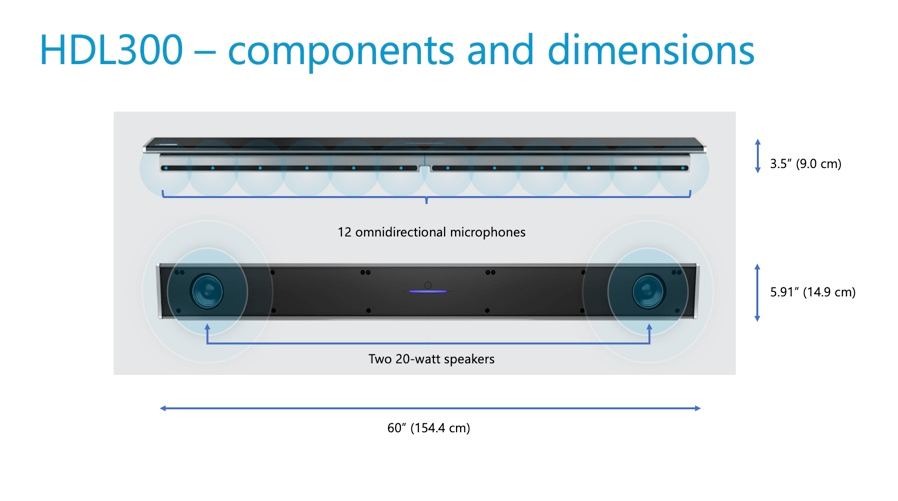 HDL300 – components and dimensions

3.5" (9.0 cm)

12 omnidirectional microphones

5.91" (14.9 cm)

Two 20-watt speakers

60" (154.4 cm)